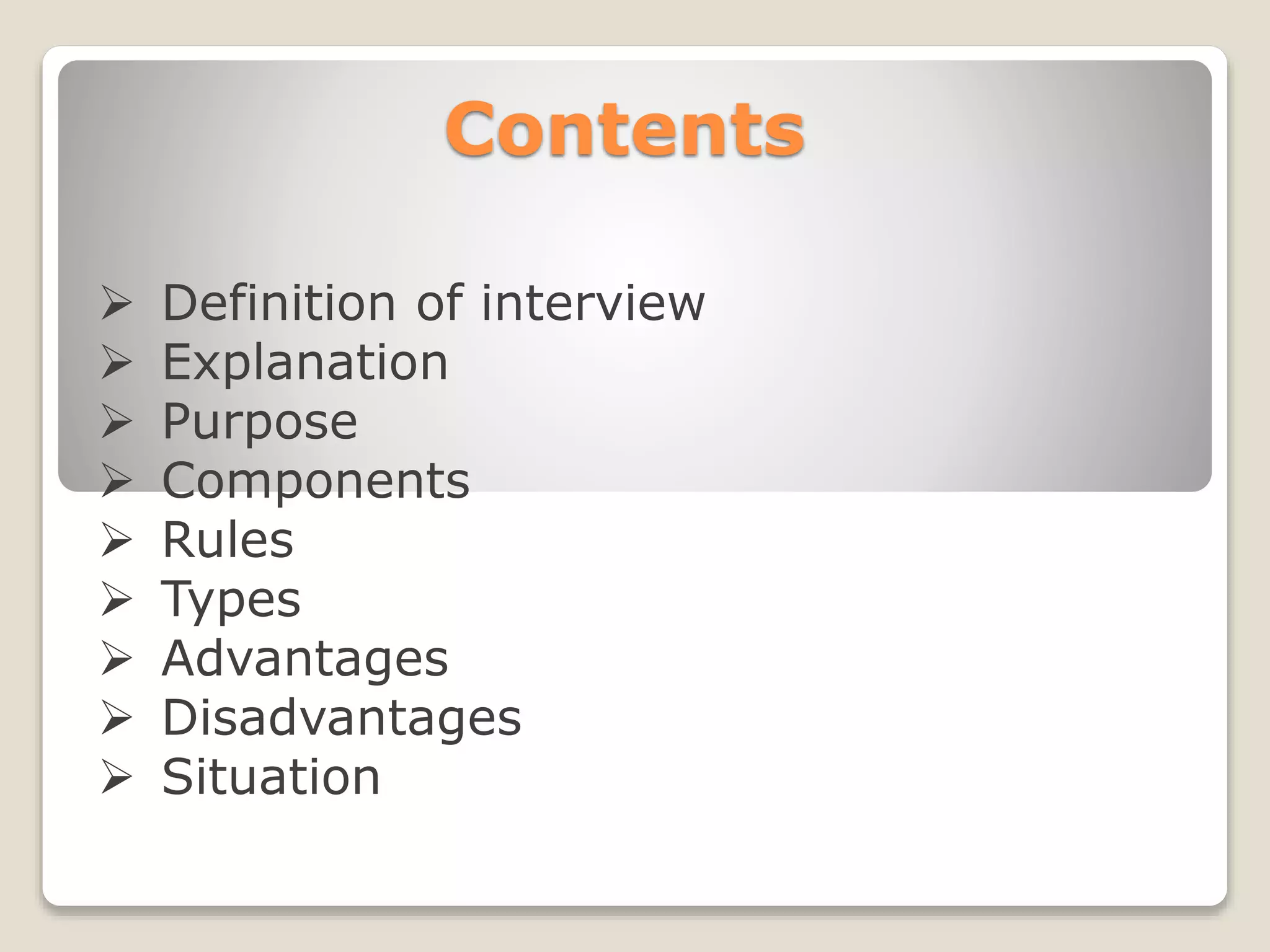 Contents

➢ Definition of interview
➢ Explanation
➢ Purpose
➢ Components
➢ Rules
➢ Types
➢ Advantages
➢ Disadvantages
➢ Situation